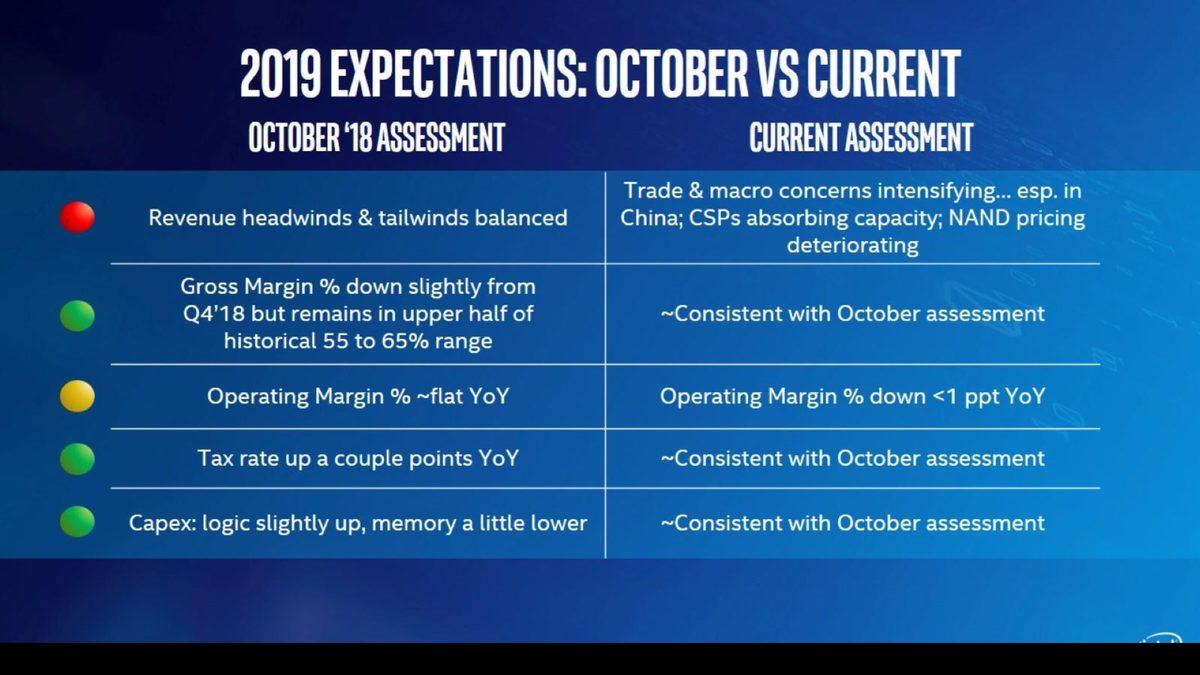 2019 EXPECTATIONS: OCTOBER VS CURRENT

| OCTOBER '18 ASSESSMENT | CURRENT ASSESSMENT |
|---|---|
| Revenue headwinds & tailwinds balanced | Trade & macro concerns intensifying… esp. in China; CSPs absorbing capacity; NAND pricing deteriorating |
| Gross Margin % down slightly from Q4'18 but remains in upper half of historical 55 to 65% range | ~Consistent with October assessment |
| Operating Margin % ~flat YoY | Operating Margin % down <1 ppt YoY |
| Tax rate up a couple points YoY | ~Consistent with October assessment |
| Capex: logic slightly up, memory a little lower | ~Consistent with October assessment |